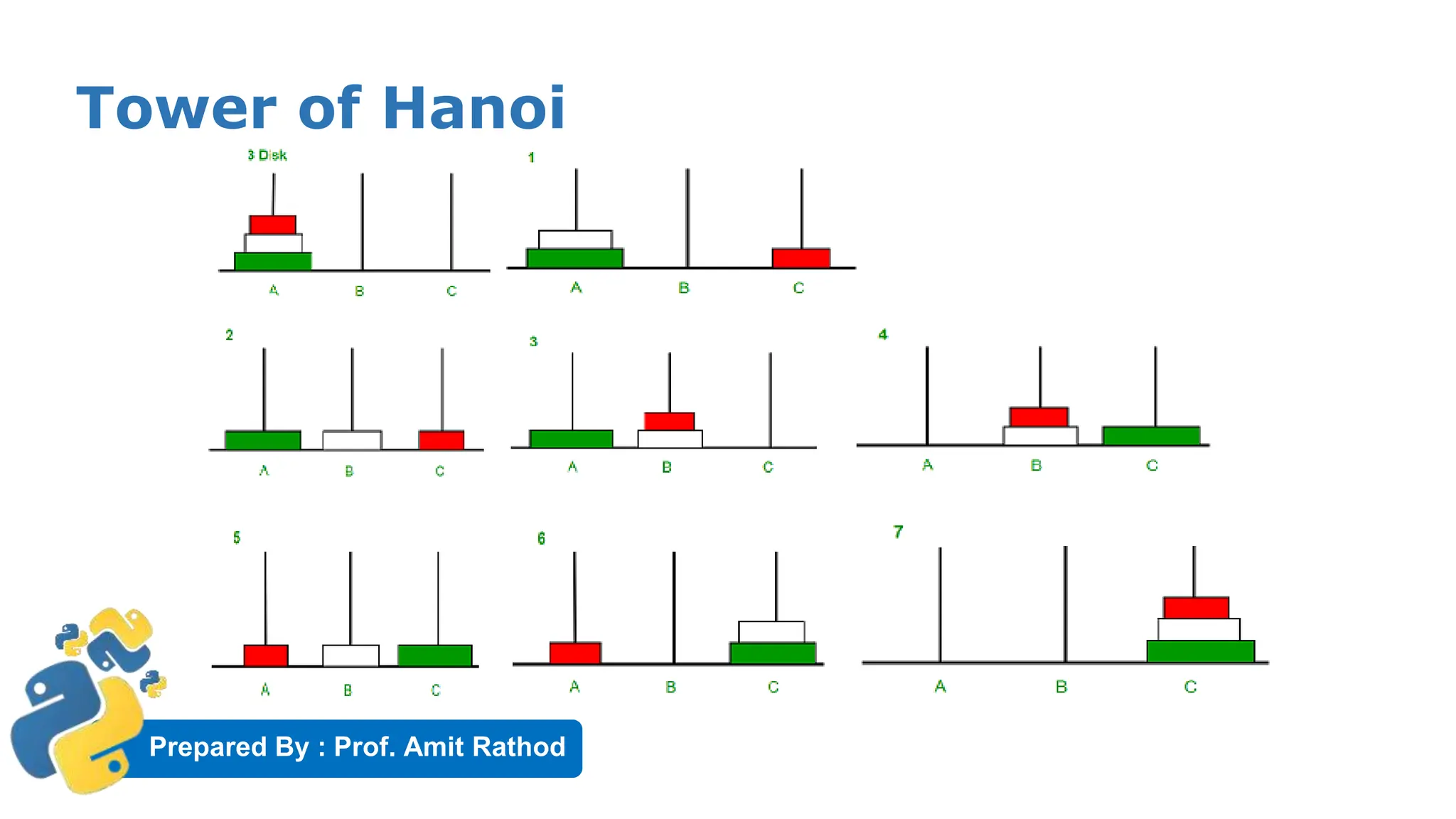 Tower of Hanoi

3 Disk

A B C

1

A B C

2

A B C

3

A B C

4

A B C

5

A B C

6

A B C

7

A B C

Prepared By : Prof. Amit Rathod